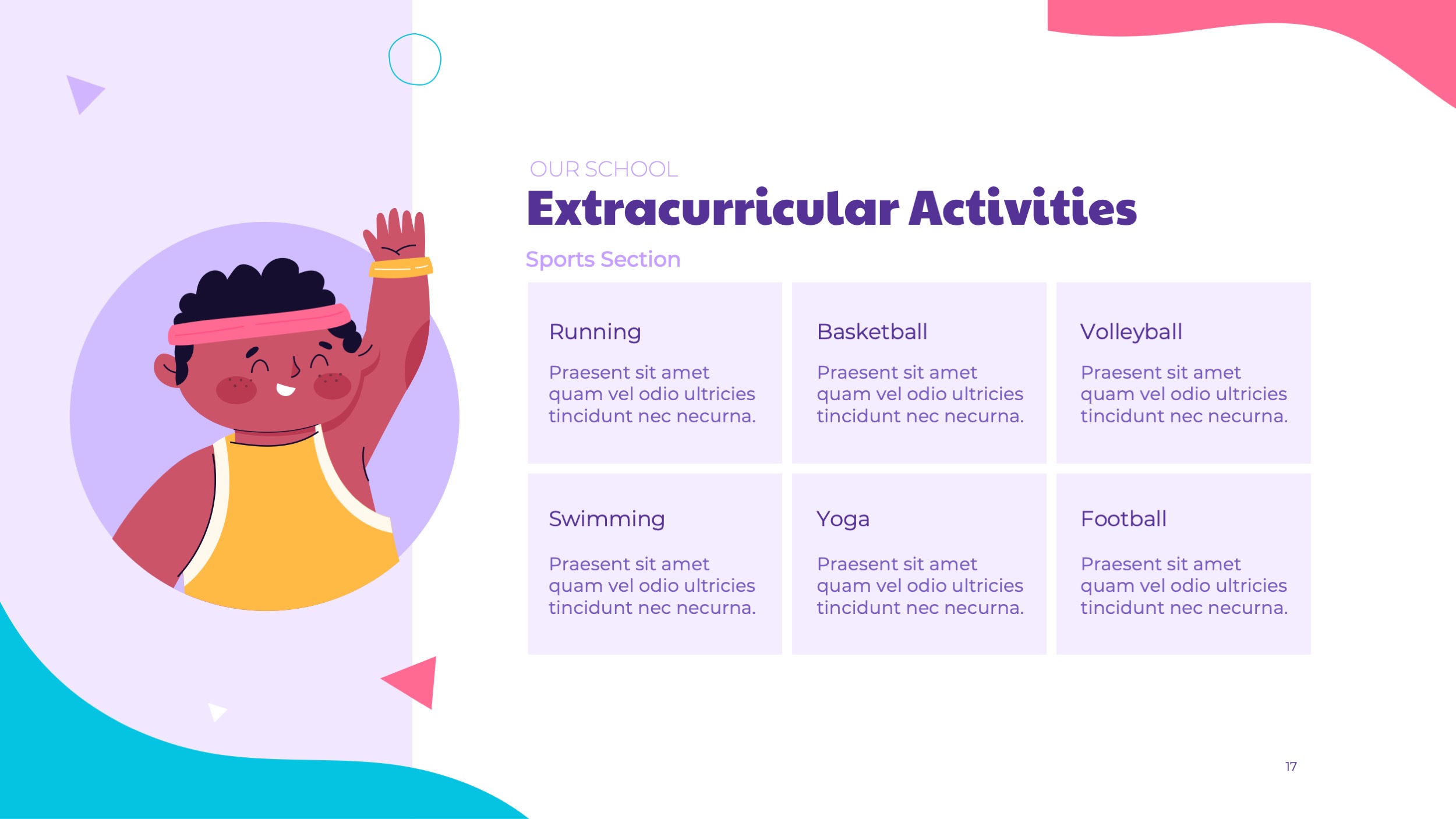 OUR SCHOOL

Extracurricular Activities

Sports Section

Running

Praesent sit amet quam vel odio ultricies tincidunt nec necurna.

Basketball

Praesent sit amet quam vel odio ultricies tincidunt nec necurna.

Volleyball

Praesent sit amet quam vel odio ultricies tincidunt nec necurna.

Swimming

Praesent sit amet quam vel odio ultricies tincidunt nec necurna.

Yoga

Praesent sit amet quam vel odio ultricies tincidunt nec necurna.

Football

Praesent sit amet quam vel odio ultricies tincidunt nec necurna.

17